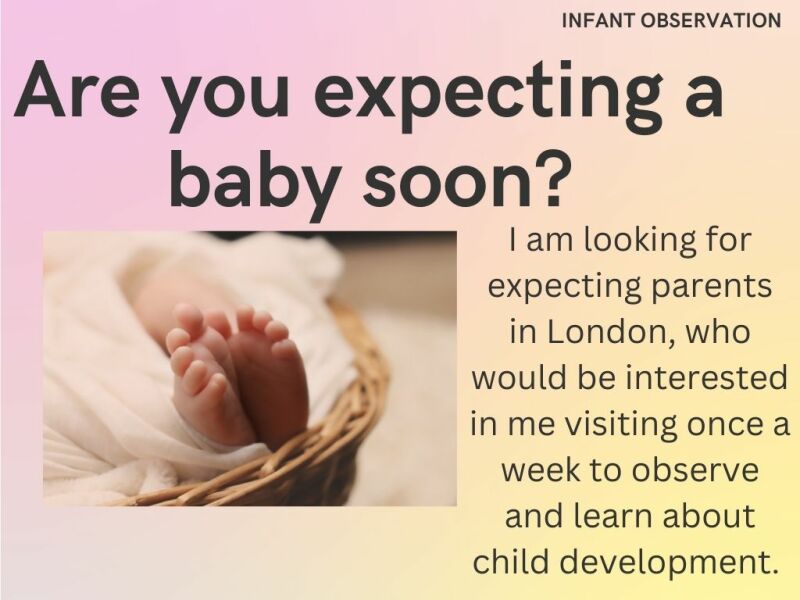 INFANT OBSERVATION

Are you expecting a baby soon?

I am looking for expecting parents in London, who would be interested in me visiting once a week to observe and learn about child development.